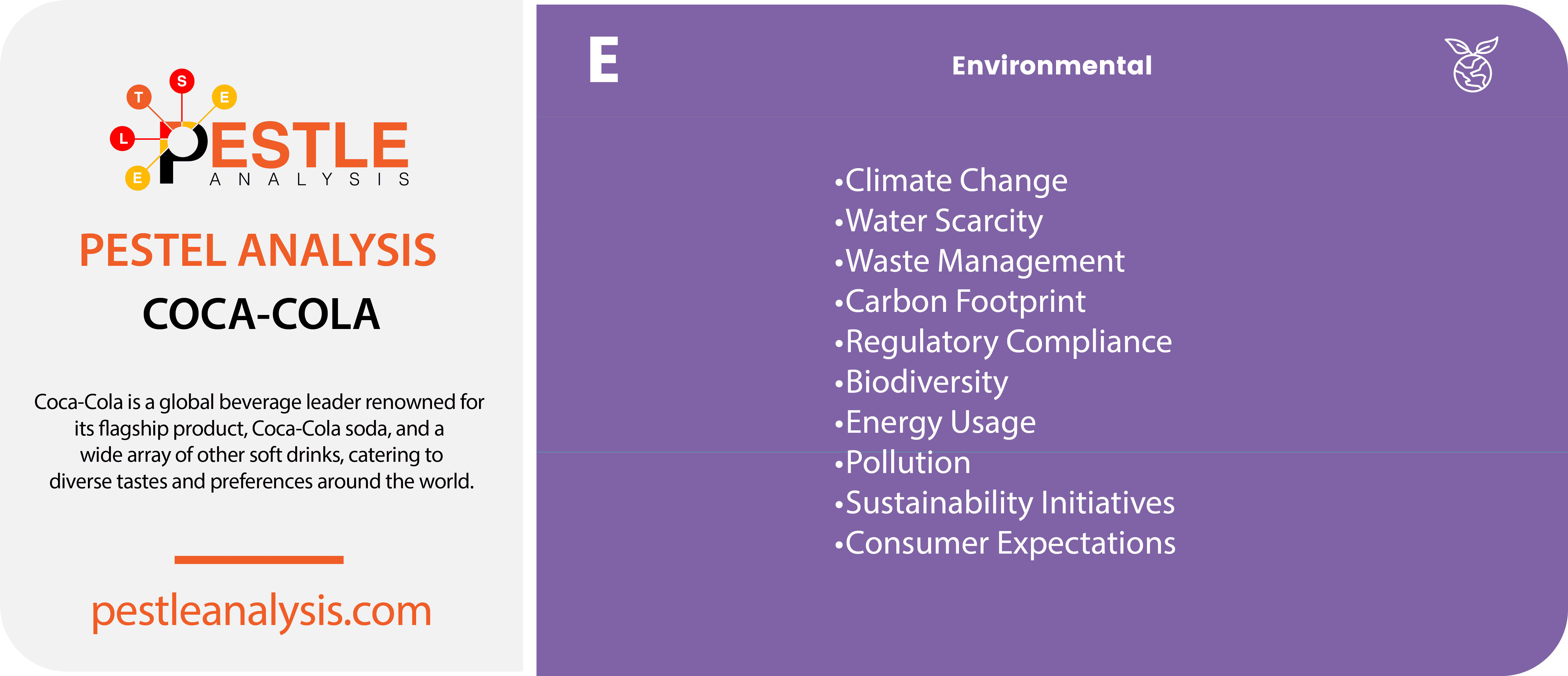 T S E L E
PESTLE
ANALYSIS

PESTEL ANALYSIS

COCA-COLA

Coca-Cola is a global beverage leader renowned for its flagship product, Coca-Cola soda, and a wide array of other soft drinks, catering to diverse tastes and preferences around the world.

pestleanalysis.com

E

Environmental

•Climate Change
•Water Scarcity
•Waste Management
•Carbon Footprint
•Regulatory Compliance
•Biodiversity
•Energy Usage
•Pollution
•Sustainability Initiatives
•Consumer Expectations